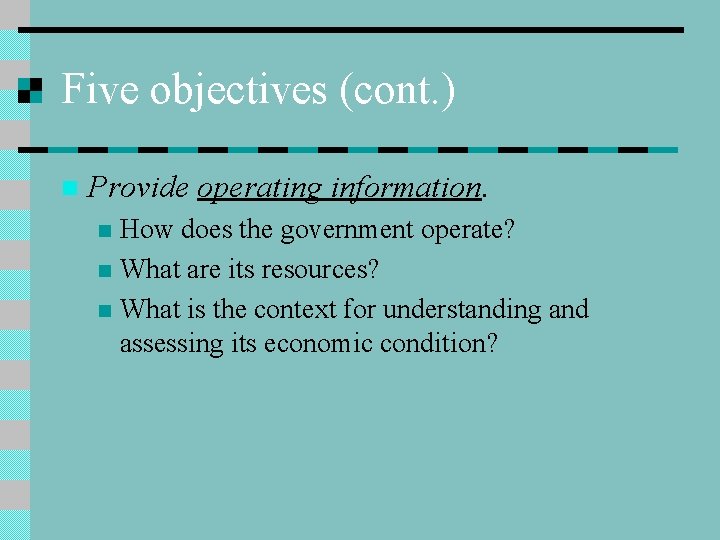 Five objectives (cont.)

Provide operating information.

How does the government operate?

What are its resources?

What is the context for understanding and assessing its economic condition?